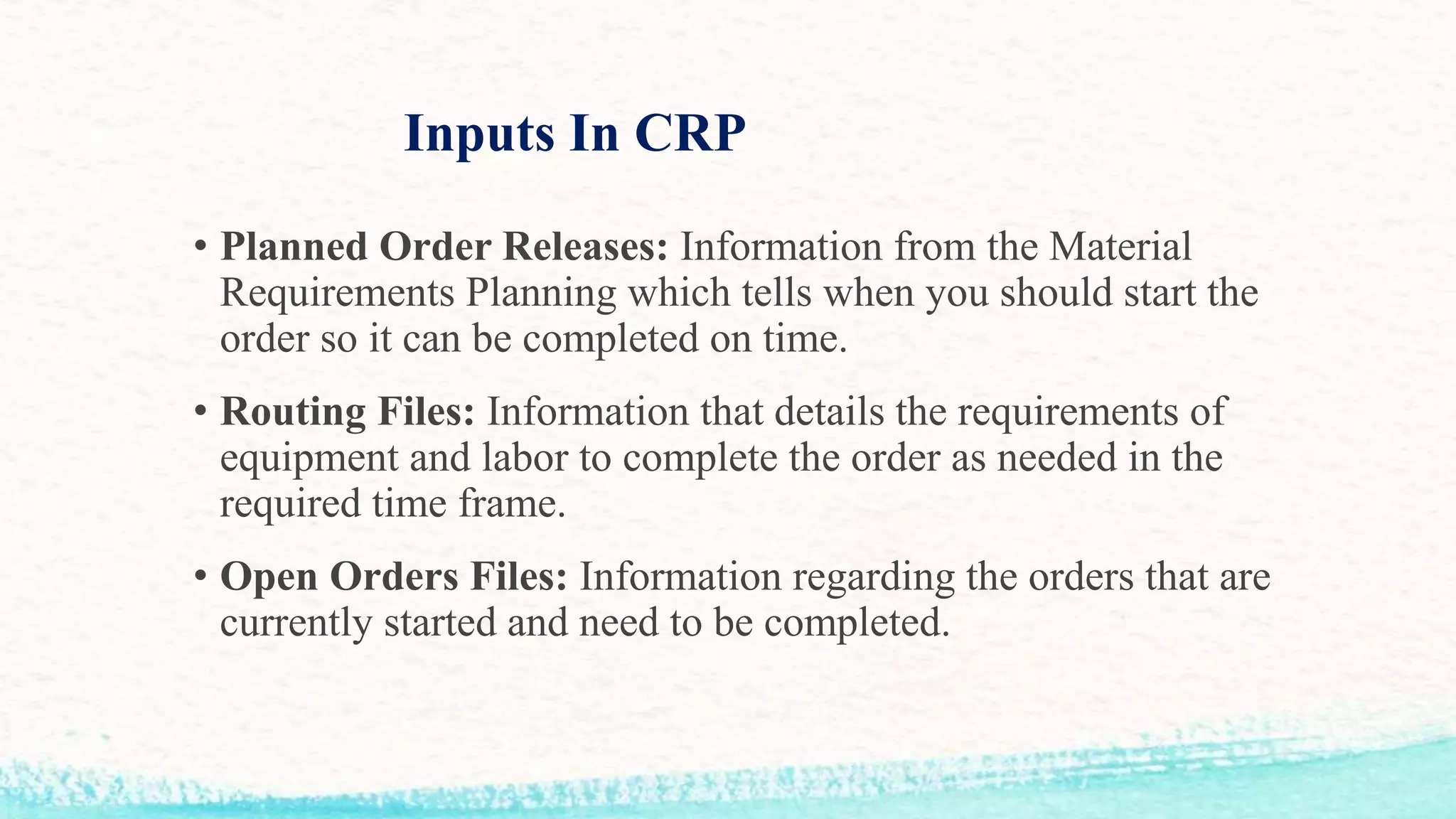 Inputs In CRP

• Planned Order Releases: Information from the Material Requirements Planning which tells when you should start the order so it can be completed on time.

• Routing Files: Information that details the requirements of equipment and labor to complete the order as needed in the required time frame.

• Open Orders Files: Information regarding the orders that are currently started and need to be completed.